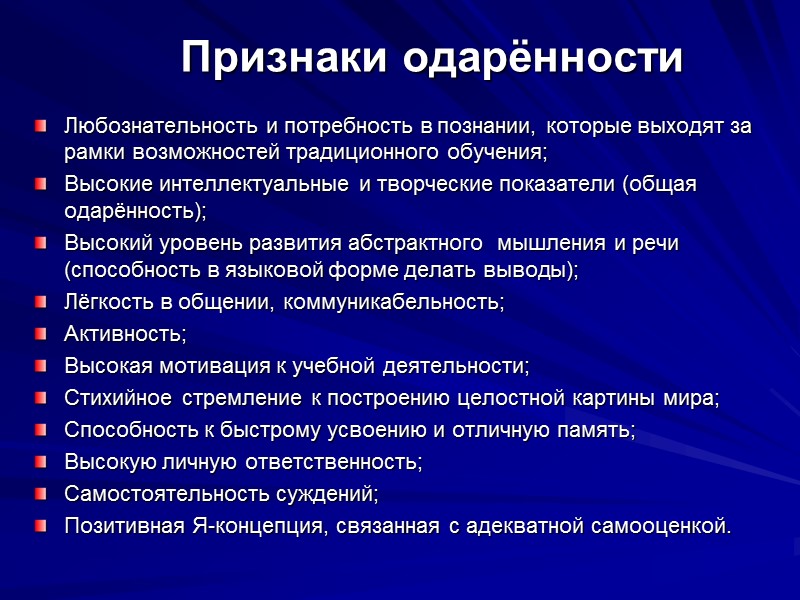 Признаки одарённости

Любознательность и потребность в познании, которые выходят за рамки возможностей традиционного обучения;
Высокие интеллектуальные и творческие показатели (общая одарённость);
Высокий уровень развития абстрактного мышления и речи (способность в языковой форме делать выводы);
Лёгкость в общении, коммуникабельность;
Активность;
Высокая мотивация к учебной деятельности;
Стихийное стремление к построению целостной картины мира;
Способность к быстрому усвоению и отличную память;
Высокую личную ответственность;
Самостоятельность суждений;
Позитивная Я-концепция, связанная с адекватной самооценкой.